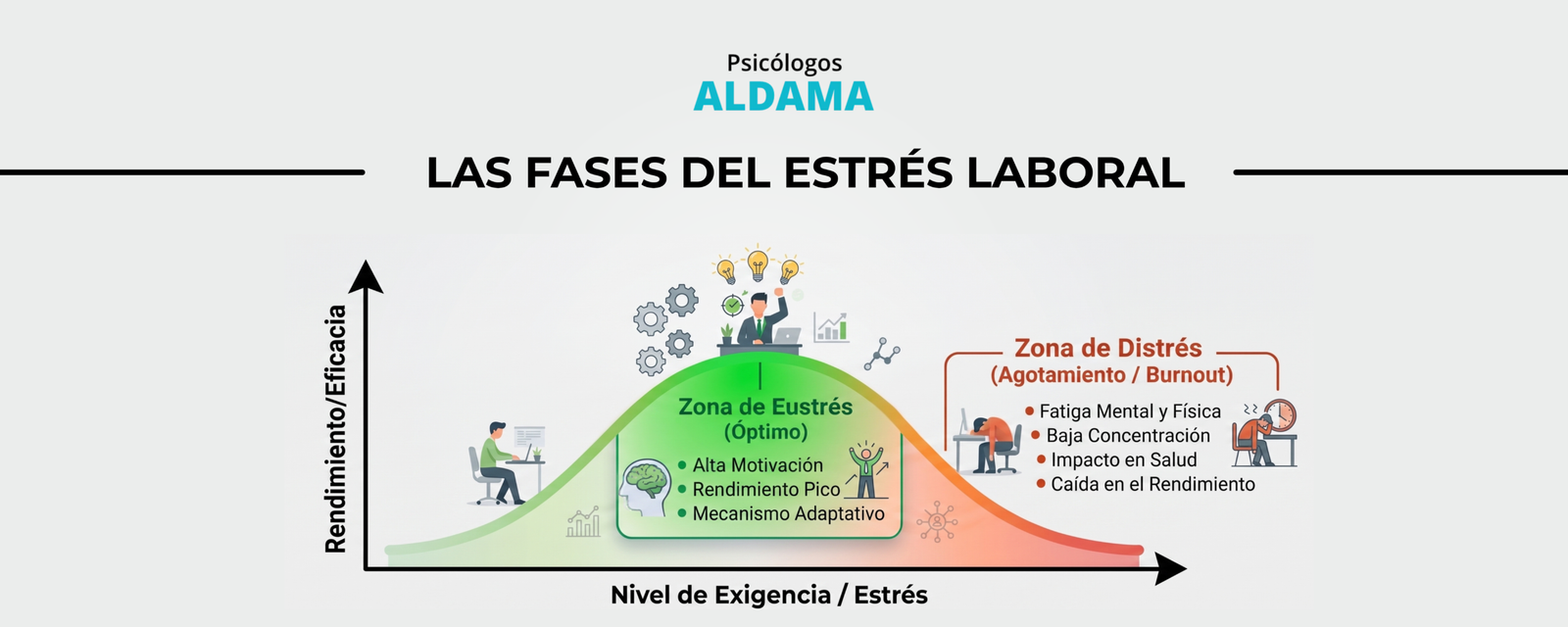 Psicólogos
ALDAMA

LAS FASES DEL ESTRÉS LABORAL

Rendimiento/Eficacia

Zona de Eustrés
(Óptimo)
• Alta Motivación
• Rendimiento Pico
• Mecanismo Adaptativo

Zona de Distrés
(Agotamiento / Burnout)
• Fatiga Mental y Física
• Baja Concentración
• Impacto en Salud
• Caída en el Rendimiento

Nivel de Exigencia / Estrés